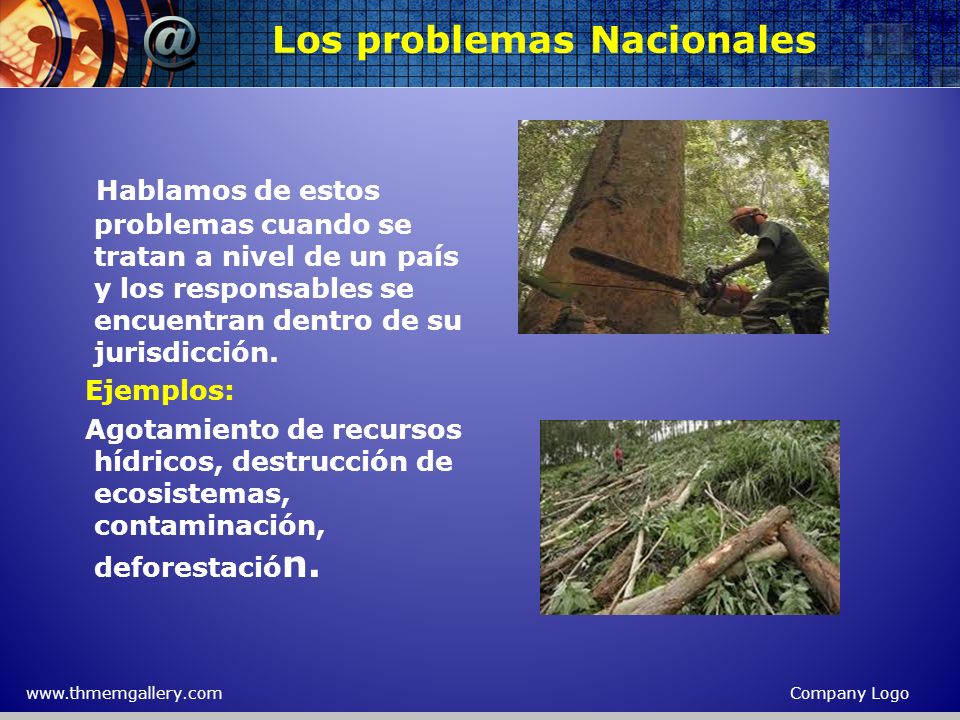 Los problemas Nacionales

Hablamos de estos problemas cuando se tratan a nivel de un país y los responsables se encuentran dentro de su jurisdicción.

Ejemplos:

Agotamiento de recursos hídricos, destrucción de ecosistemas, contaminación, deforestación.

www.thmemgallery.com

Company Logo